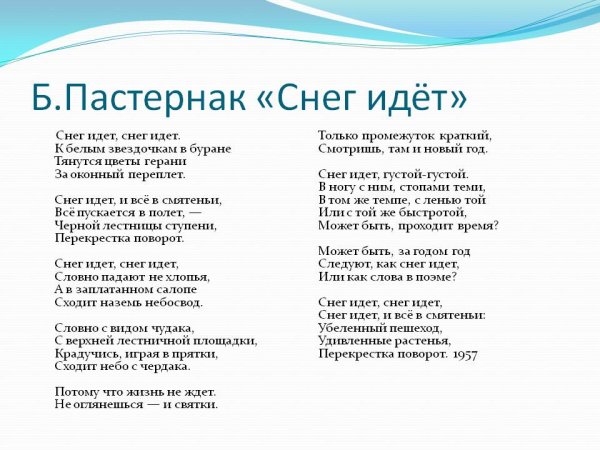 Б.Пастернак «Снег идёт»

Снег идет, снег идет.
К белым звездочкам в буране
Тянутся цветы герани
За оконный переплет.

Снег идет, и всё в смятеньи,
Всё пускается в полет, —
Черной лестницы ступени,
Перекрестка поворот.

Снег идет, снег идет,
Словно падают не хлопья,
А в заплатанном салопе
Сходит наземь небосвод.

Словно с видом чудака,
С верхней лестничной площадки,
Крадучись, играя в прятки,
Сходит небо с чердака.

Потому что жизнь не ждет.
Не оглянешься — и святки.

Только промежуток краткий,
Смотришь, там и новый год.

Снег идет, густой-густой.
В ногу с ним, стопами теми,
В том же темпе, с ленью той
Или с той же быстротой,
Может быть, проходит время?

Может быть, за годом год
Следуют, как снег идет,
Или как слова в поэме?

Снег идет, снег идет,
Снег идет, и всё в смятеньи:
Убеленный пешеход,
Удивленные растенья,
Перекрестка поворот. 1957